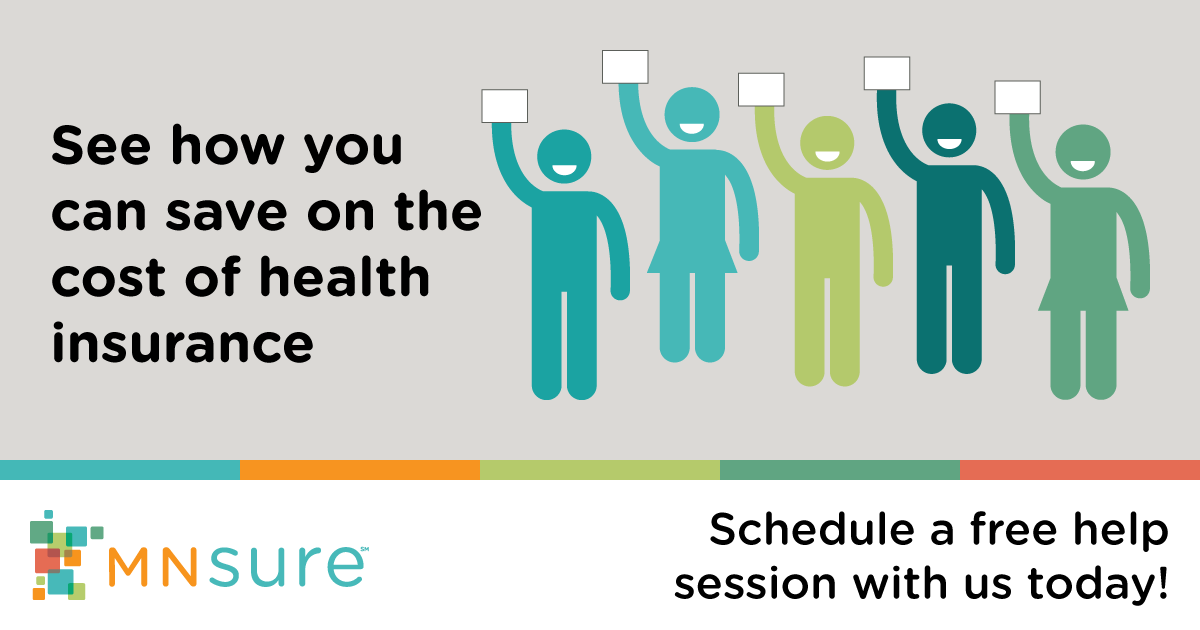 See how you can save on the cost of health insurance

MNsure℠

Schedule a free help session with us today!